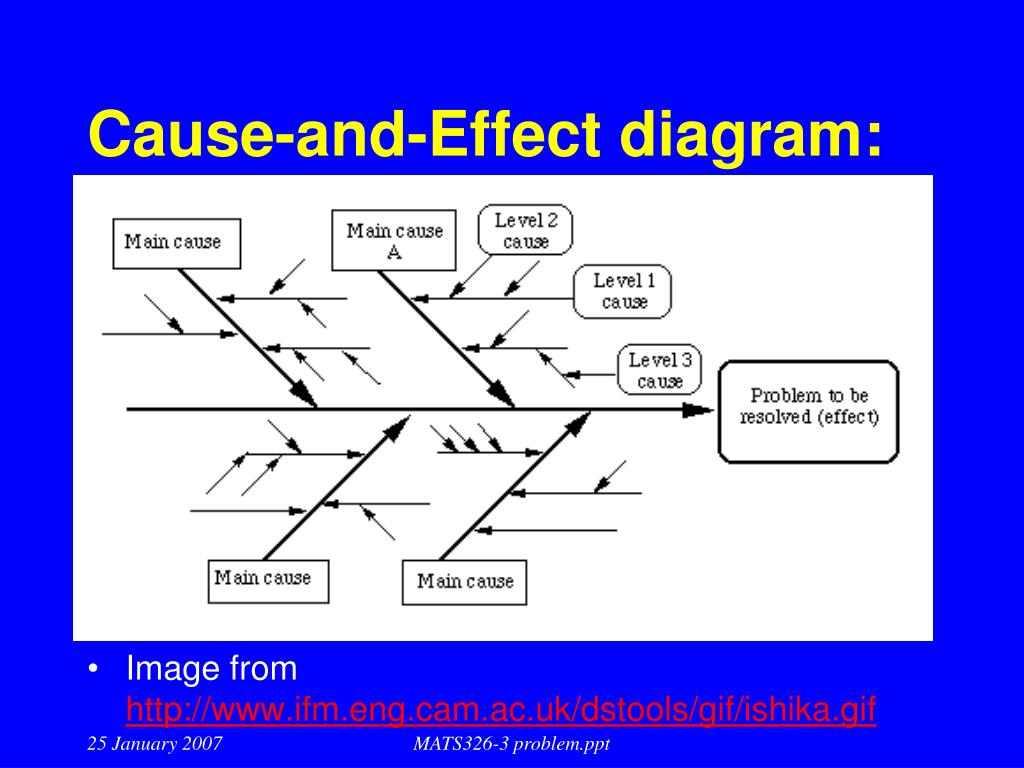 Cause-and-Effect diagram:

Main cause

Main cause A

Level 2 cause

Level 1 cause

Level 3 cause

Problem to be resolved (effect)

Main cause

Main cause

• Image from http://www.ifm.eng.cam.ac.uk/dstools/gif/ishika.gif

25 January 2007

MATS326-3 problem.ppt